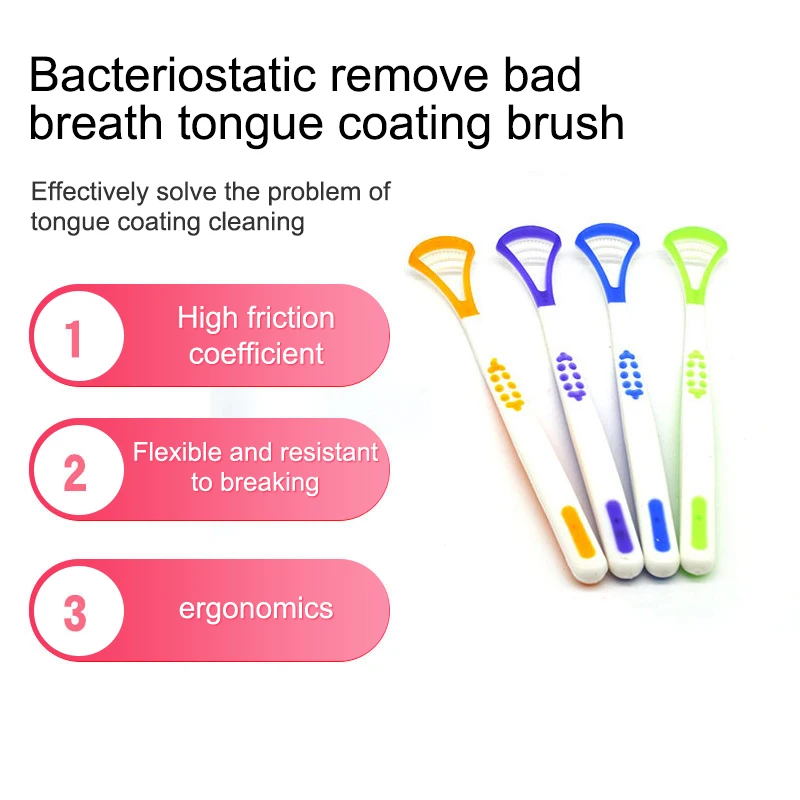 Bacteriostatic remove bad breath tongue coating brush

Effectively solve the problem of tongue coating cleaning

1

High friction coefficient

2

Flexible and resistant to breaking

3

ergonomics